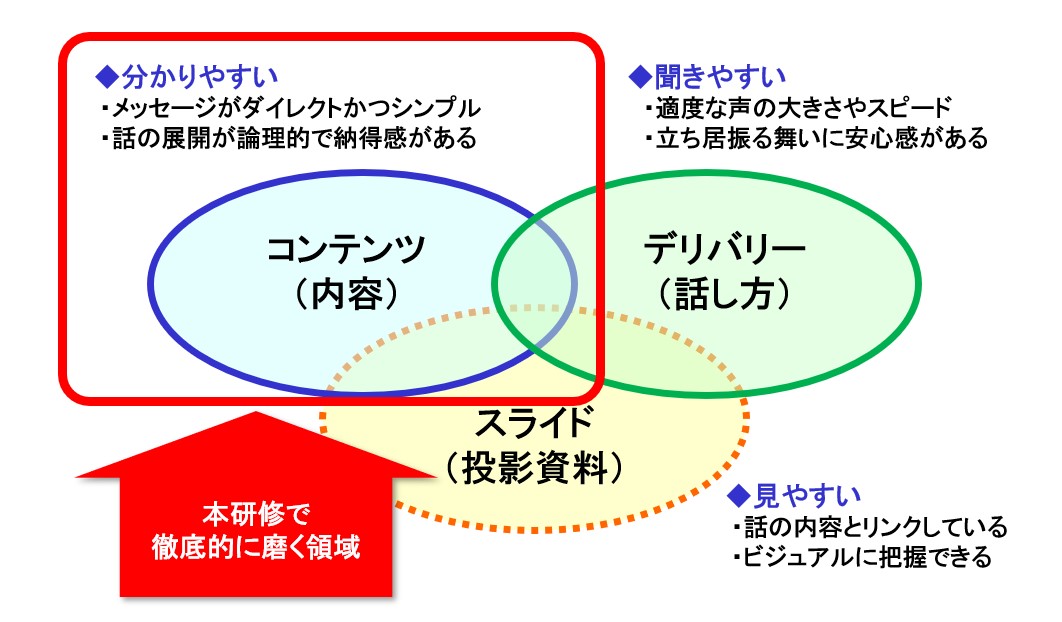 ◆分かりやすい
・メッセージがダイレクトかつシンプル
・話の展開が論理的で納得感がある

◆聞きやすい
・適度な声の大きさやスピード
・立ち居振る舞いに安心感がある

コンテンツ
（内容）

デリバリー
（話し方）

スライド
（投影資料）

本研修で
徹底的に磨く領域

◆見やすい
・話の内容とリンクしている
・ビジュアルに把握できる